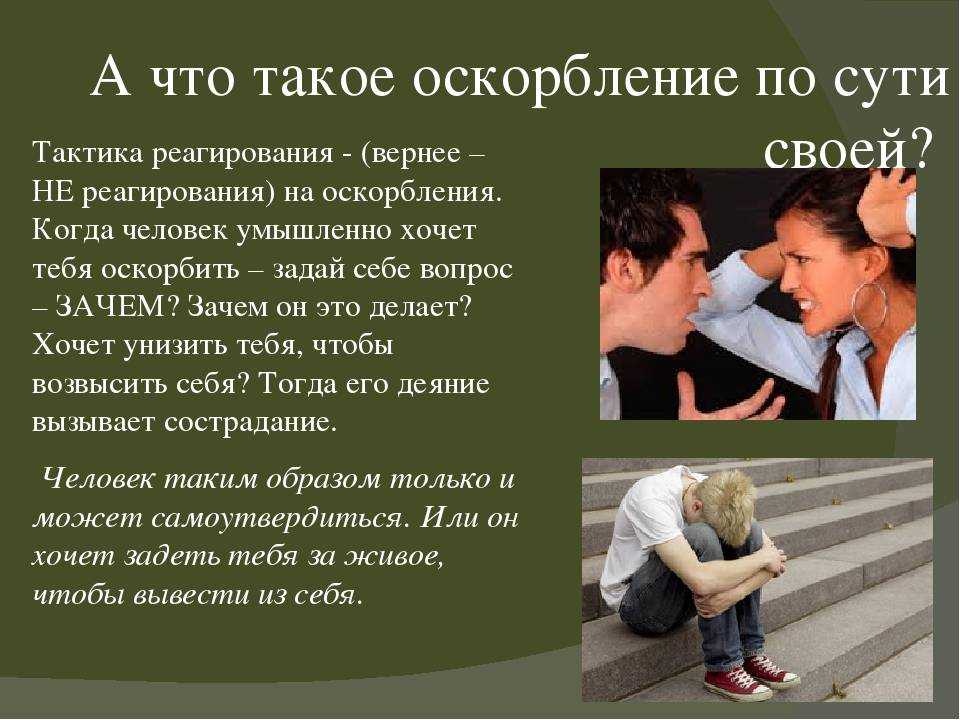 А что такое оскорбление по сути своей?

Тактика реагирования - (вернее – НЕ реагирования) на оскорбления. Когда человек умышленно хочет тебя оскорбить – задай себе вопрос – ЗАЧЕМ? Зачем он это делает? Хочет унизить тебя, чтобы возвысить себя? Тогда его деяние вызывает сострадание.

Человек таким образом только и может самоутвердиться. Или он хочет задеть тебя за живое, чтобы вывести из себя.